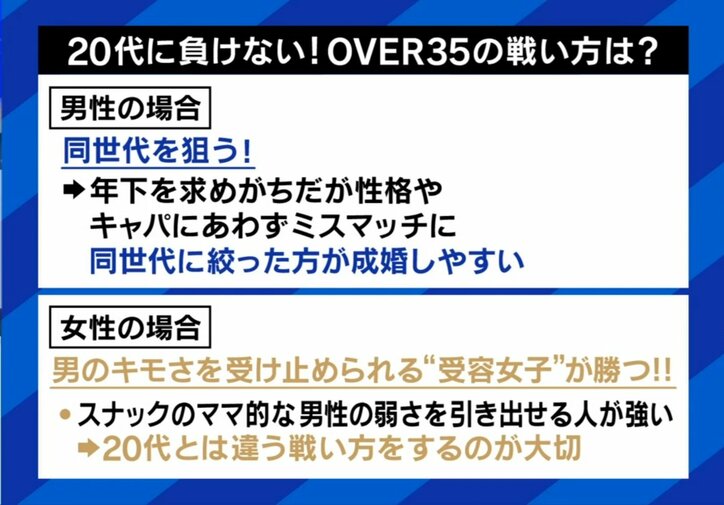 20代に負けない！OVER35の戦い方は？

男性の場合

同世代を狙う！

➡年下を求めがちだが性格やキャパにあわずミスマッチに
同世代に絞った方が成婚しやすい

女性の場合

男のキモさを受け止められる“受容女子”が勝つ!!

• スナックのママ的な男性の弱さを引き出せる人が強い
➡20代とは違う戦い方をするのが大切